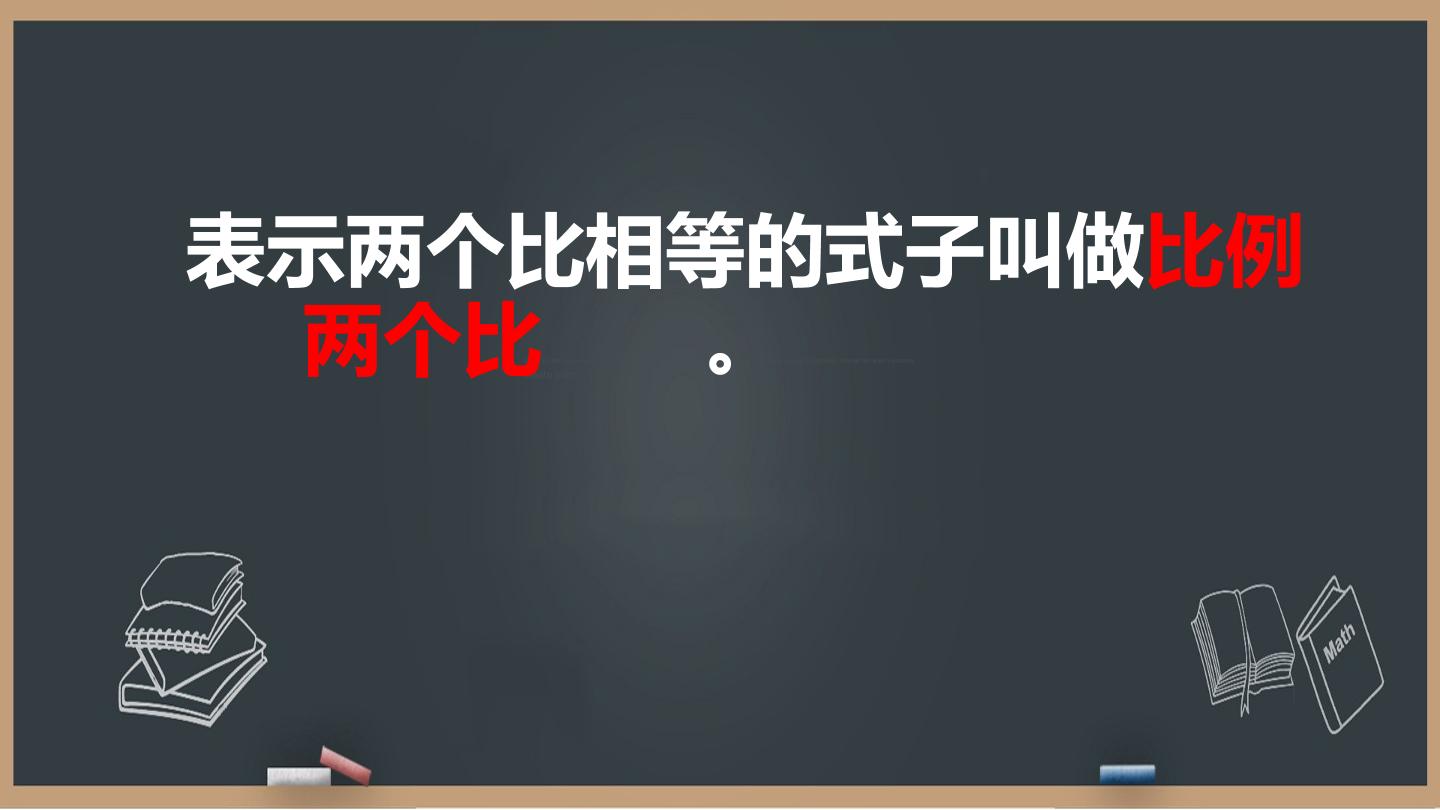 表示两个比相等的式子叫做比例

两个比 。

Math